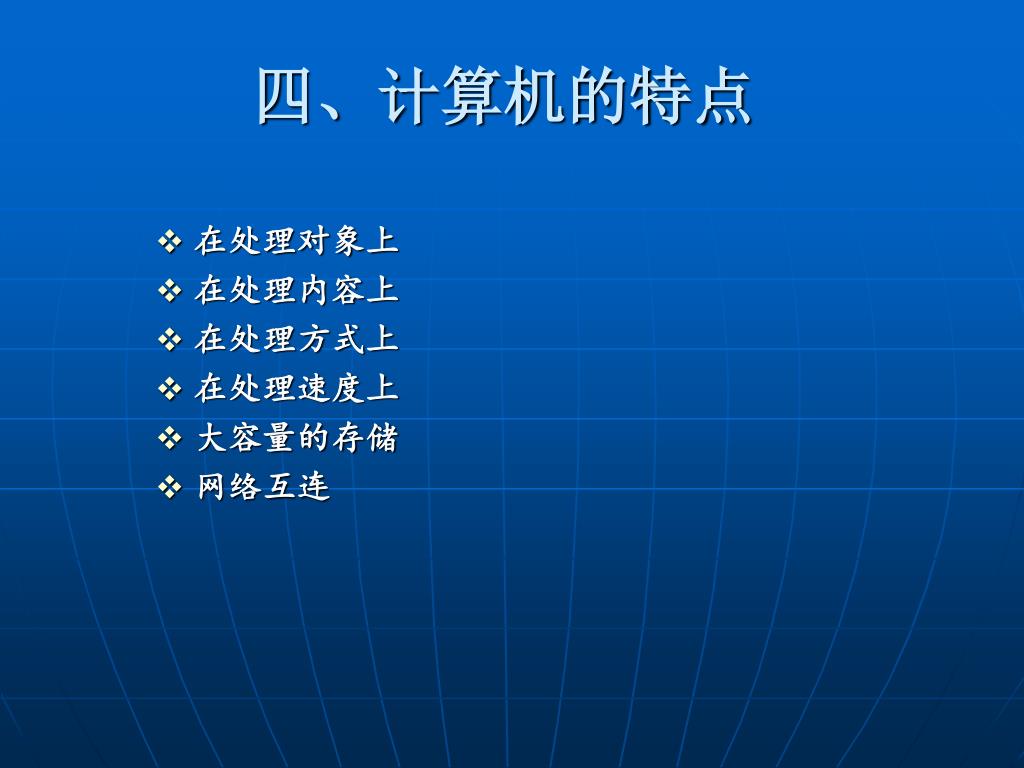 四、计算机的特点

❖ 在处理对象上
❖ 在处理内容上
❖ 在处理方式上
❖ 在处理速度上
❖ 大容量的存储
❖ 网络互连